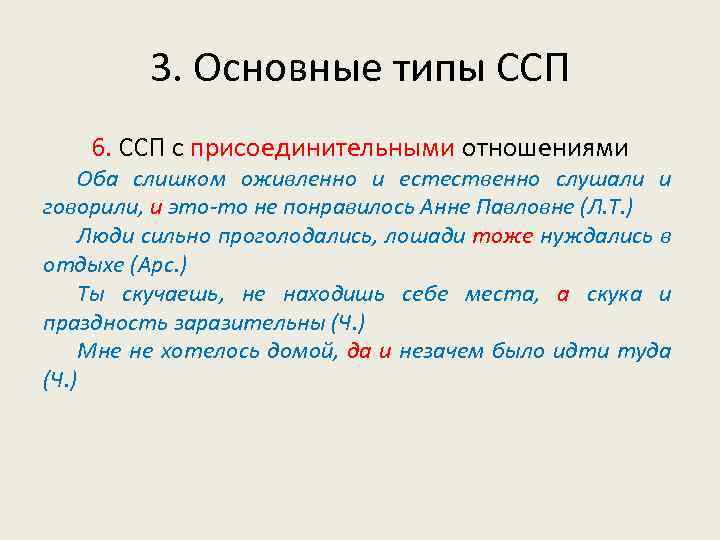 3. Основные типы ССП

6. ССП с присоединительными отношениями

Оба слишком оживленно и естественно слушали и говорили, и это-то не понравилось Анне Павловне (Л.Т.)

Люди сильно проголодались, лошади тоже нуждались в отдыхе (Арс.)

Ты скучаешь, не находишь себе места, а скука и праздность заразительны (Ч.)

Мне не хотелось домой, да и незачем было идти туда (Ч.)